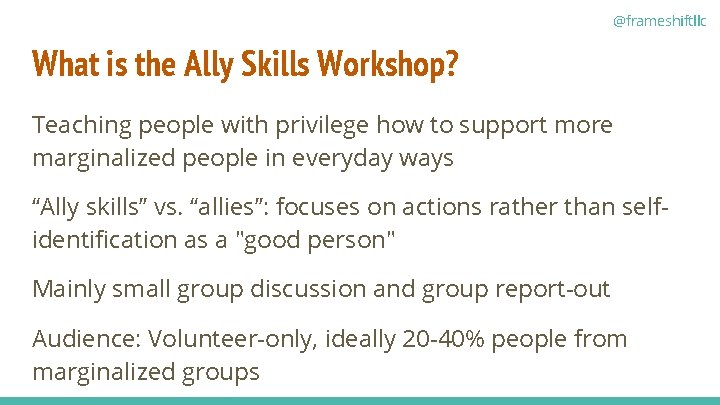 @frameshiftllc

What is the Ally Skills Workshop?

Teaching people with privilege how to support more marginalized people in everyday ways

“Ally skills” vs. “allies”: focuses on actions rather than self-identification as a "good person"

Mainly small group discussion and group report-out

Audience: Volunteer-only, ideally 20-40% people from marginalized groups